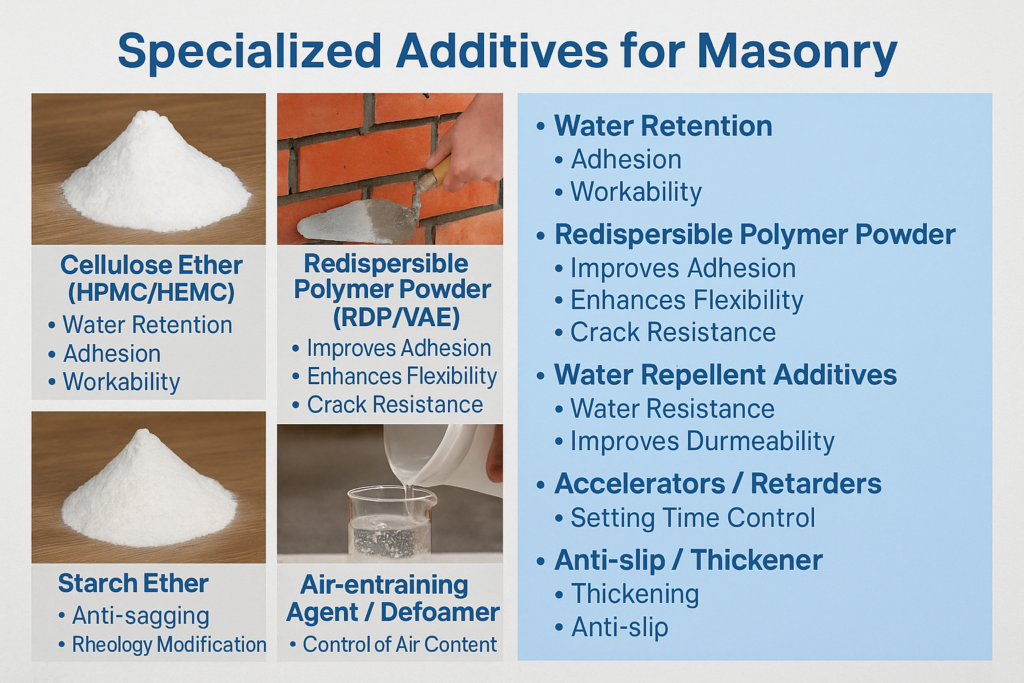 Specialized Additives for Masonry

Cellulose Ether (HPMC/HEMC)
• Water Retention
• Adhesion
• Workability

Starch Ether
• Anti-sagging
• Rheology Modification

Redispersible Polymer Powder (RDP/VAE)
• Improves Adhesion
• Enhances Flexibility
• Crack Resistance

Air-entraining Agent / Defoamer
• Control of Air Content

• Water Retention
• Adhesion
• Workability

• Redispersible Polymer Powder
• Improves Adhesion
• Enhances Flexibility
• Crack Resistance

• Water Repellent Additives
• Water Resistance
• Improves Durmeability

• Accelerators / Retarders
• Setting Time Control

• Anti-slip / Thickener
• Thickening
• Anti-slip